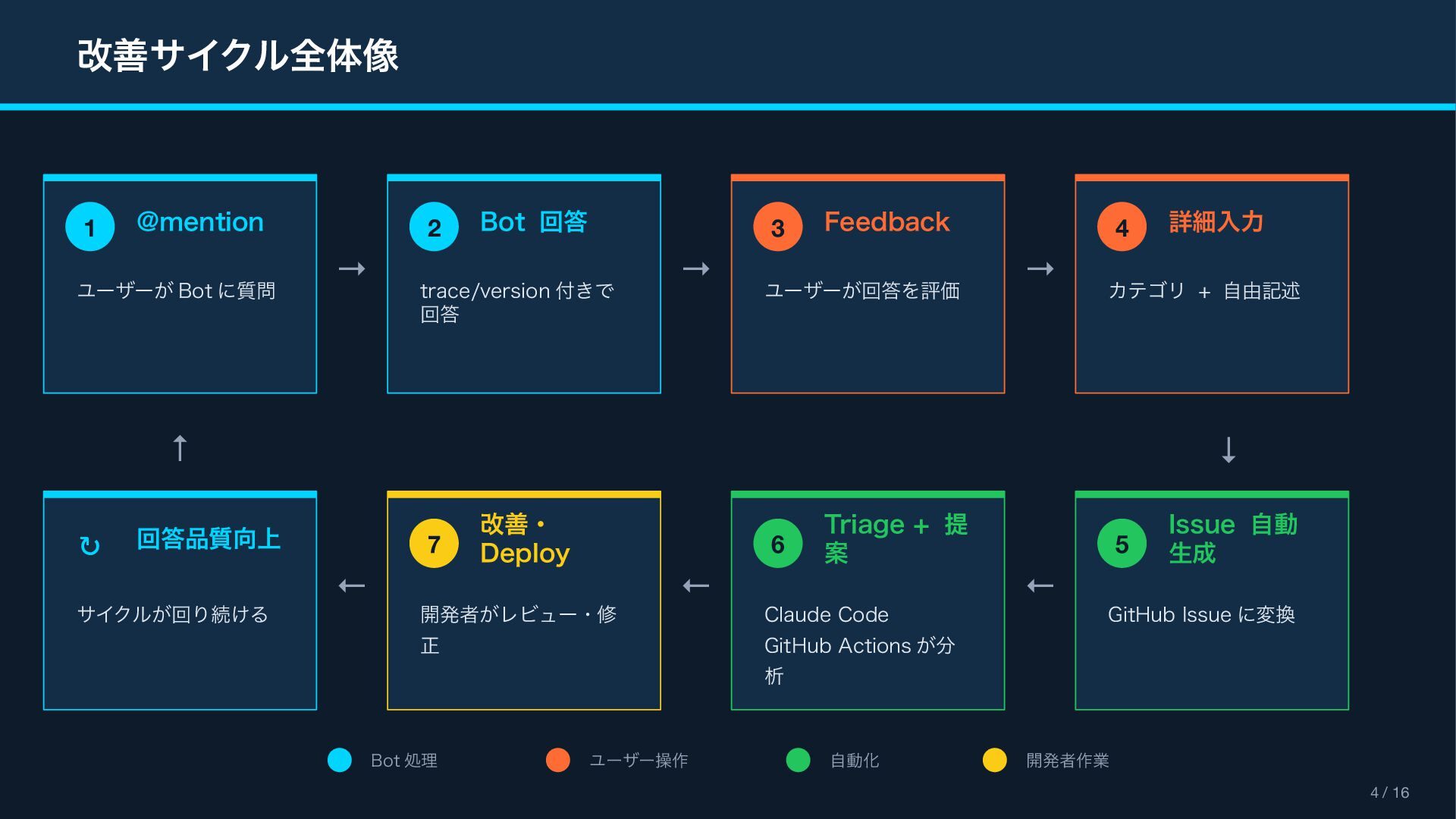 改善サイクル全体像

1 @mention
ユーザーが Bot に質問

→

2 Bot 回答
trace/version 付きで回答

→

3 Feedback
ユーザーが回答を評価

→

4 詳細入力
カテゴリ + 自由記述

↓

5 Issue 自動生成
GitHub Issue に変換

←

6 Triage + 提案
Claude Code GitHub Actions が分析

←

7 改善・Deploy
開発者がレビュー・修正

←

↻ 回答品質向上
サイクルが回り続ける

↑

Bot 処理
ユーザー操作
自動化
開発者作業

4 / 16